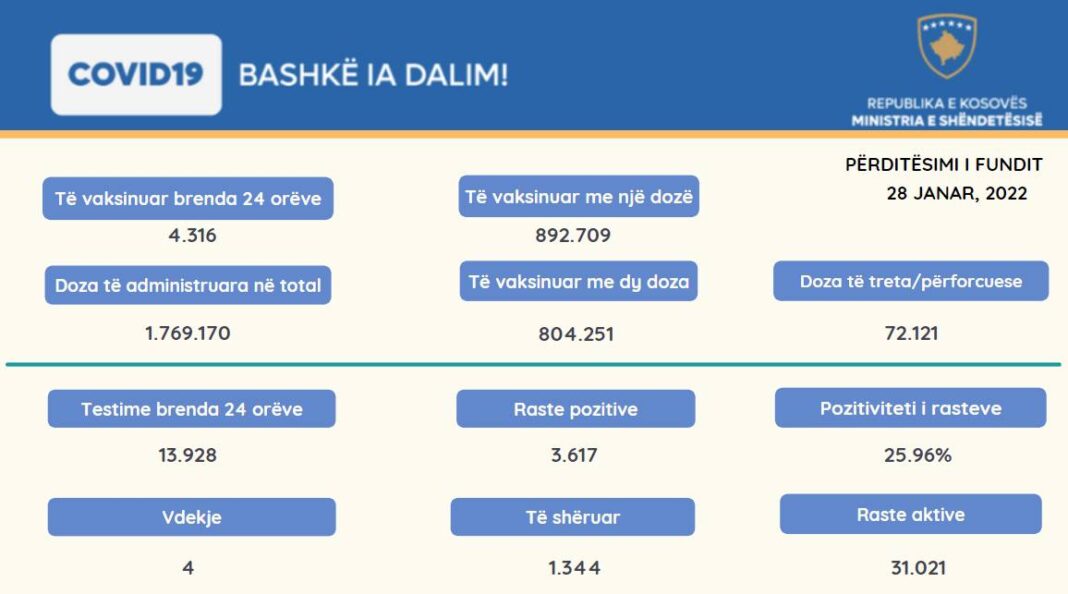 COVID19 BASHKË IA DALIM!

REPUBLIKA E KOSOVËS
MINISTRIA E SHËNDETËSISË

PËRDITËSIMI I FUNDIT
28 JANAR, 2022

Të vaksinuar brenda 24 orëve
4.316

Të vaksinuar me një dozë
892.709

Doza të administruara në total
1.769.170

Të vaksinuar me dy doza
804.251

Doza të treta/përforcuese
72.121

Testime brenda 24 orëve
13.928

Raste pozitive
3.617

Pozitiviteti i rasteve
25.96%

Vdekje
4

Të shëruar
1.344

Raste aktive
31.021